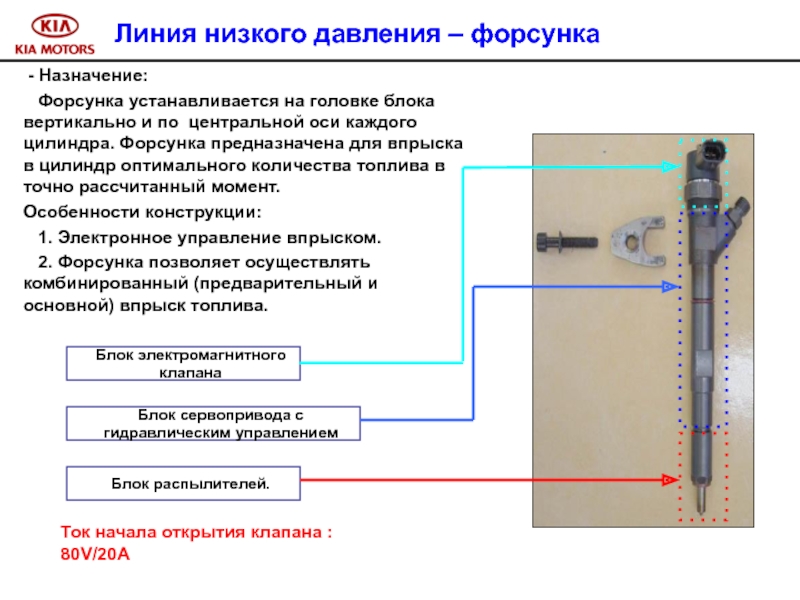 KIA
KIA MOTORS

Линия низкого давления – форсунка

- Назначение:

Форсунка устанавливается на головке блока вертикально и по центральной оси каждого цилиндра. Форсунка предназначена для впрыска в цилиндр оптимального количества топлива в точно рассчитанный момент.

Особенности конструкции:

1. Электронное управление впрыском.

2. Форсунка позволяет осуществлять комбинированный (предварительный и основной) впрыск топлива.

Блок электромагнитного клапана

Блок сервопривода с гидравлическим управлением

Блок распылителей.

Ток начала открытия клапана : 80V/20A